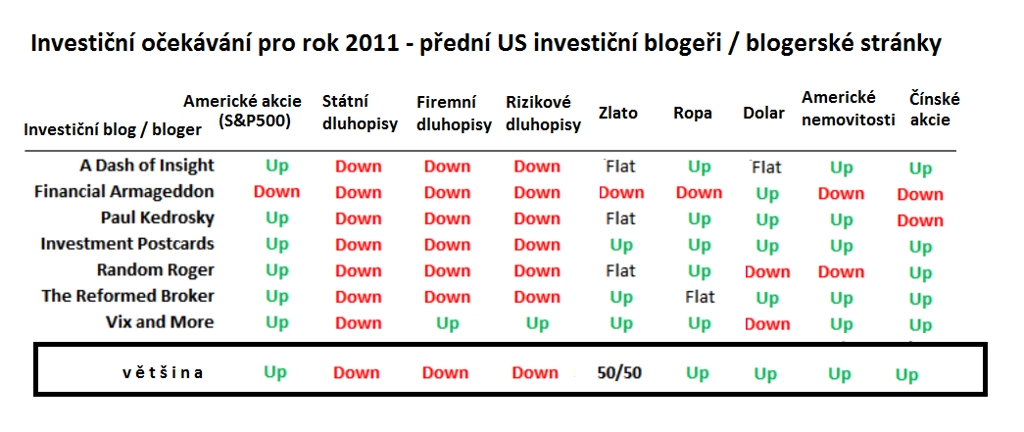 Investiční očekávání pro rok 2011 - přední US investiční blogeři / blogerské stránky

| Investiční blog / bloger | Americké akcie (S&P500) | Státní dluhopisy | Firemní dluhopisy | Rizikové dluhopisy | Zlato | Ropa | Dolar | Americké nemovitosti | Čínské akcie |
|---|---|---|---|---|---|---|---|---|---|
| A Dash of Insight | Up | Down | Down | Down | Flat | Up | Flat | Up | Up |
| Financial Armageddon | Down | Down | Down | Down | Down | Down | Up | Down | Down |
| Paul Kedrosky | Up | Down | Down | Down | Flat | Up | Up | Up | Down |
| Investment Postcards | Up | Down | Down | Down | Up | Up | Up | Up | Up |
| Random Roger | Up | Down | Down | Down | Flat | Up | Down | Down | Up |
| The Reformed Broker | Up | Down | Down | Down | Up | Flat | Up | Up | Up |
| Vix and More | Up | Down | Up | Up | Up | Up | Down | Up | Up |
| většina | Up | Down | Down | Down | 50/50 | Up | Up | Up | Up |